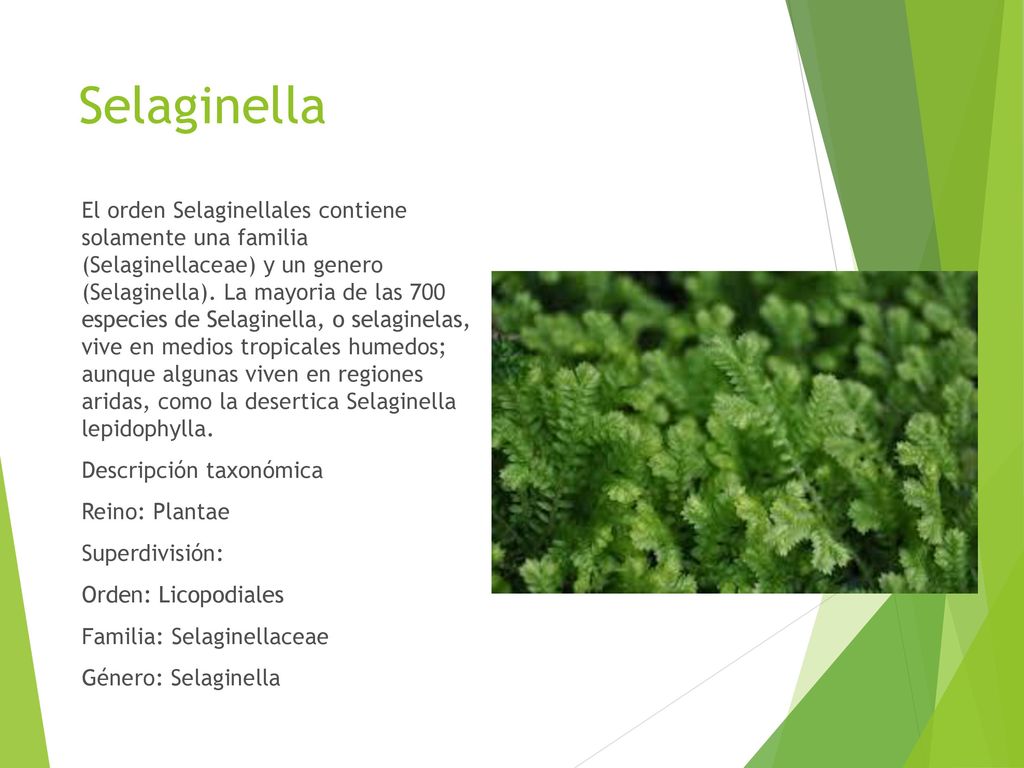 Selaginella

El orden Selaginellales contiene solamente una familia (Selaginellaceae) y un genero (Selaginella). La mayoria de las 700 especies de Selaginella, o selaginelas, vive en medios tropicales humedos; aunque algunas viven en regiones aridas, como la desertica Selaginella lepidophylla.

Descripción taxonómica

Reino: Plantae

Superdivisión:

Orden: Licopodiales

Familia: Selaginellaceae

Género: Selaginella